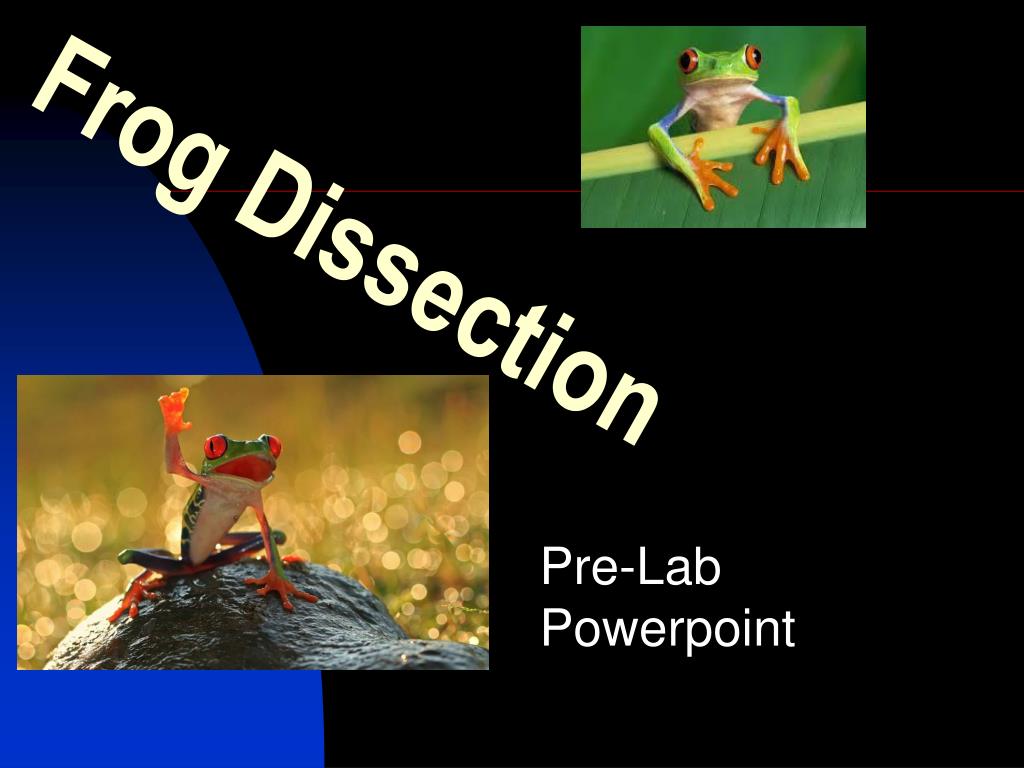 Frog Dissection

Pre-Lab Powerpoint